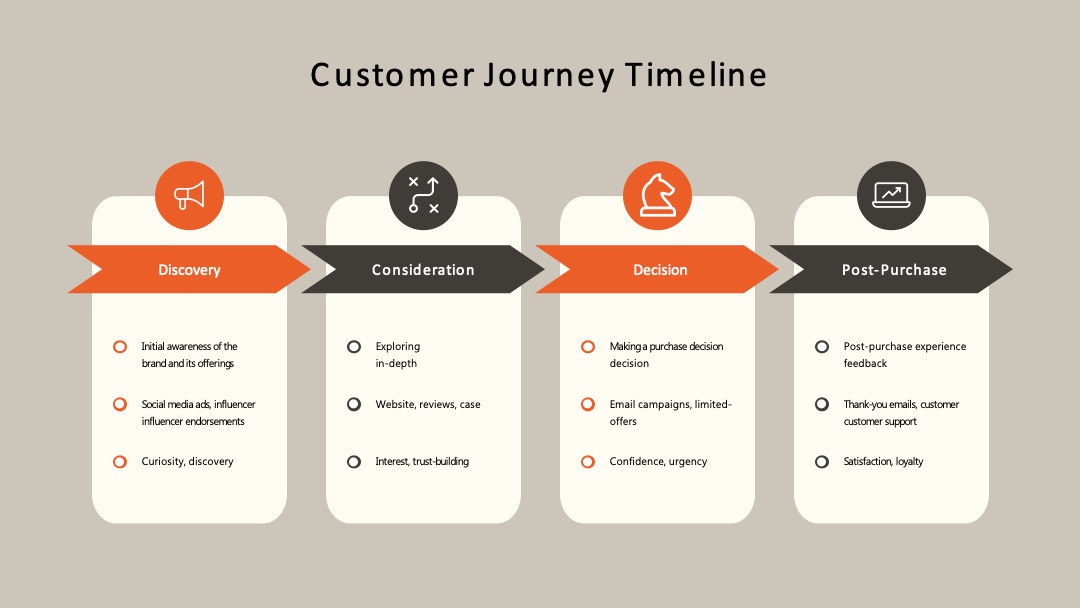 Customer Journey Timeline

Discovery

Initial awareness of the brand and its offerings

Social media ads, influencer influencer endorsements

Curiosity, discovery

Consideration

Exploring in-depth

Website, reviews, case

Interest, trust-building

Decision

Making a purchase decision decision

Email campaigns, limited-offers

Confidence, urgency

Post-Purchase

Post-purchase experience feedback

Thank-you emails, customer customer support

Satisfaction, loyalty